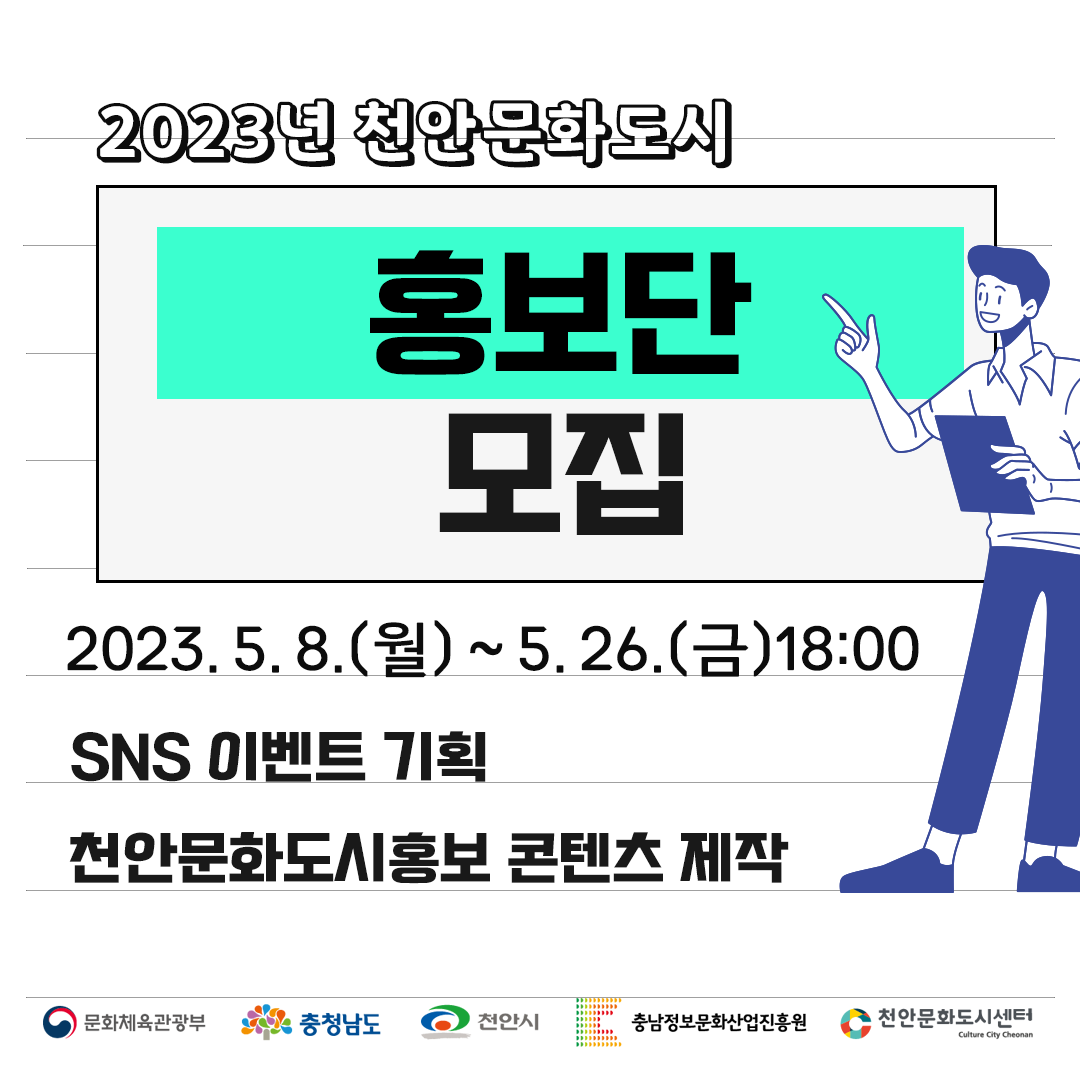 2023년 천안문화도시

홍보단
모집

2023. 5. 8.(월) ~ 5. 26.(금)18:00

SNS 이벤트 기획

천안문화도시홍보 콘텐츠 제작

문화체육관광부 충청남도 천안시 충남정보문화산업진흥원 천안문화도시센터 Culture City Cheonan